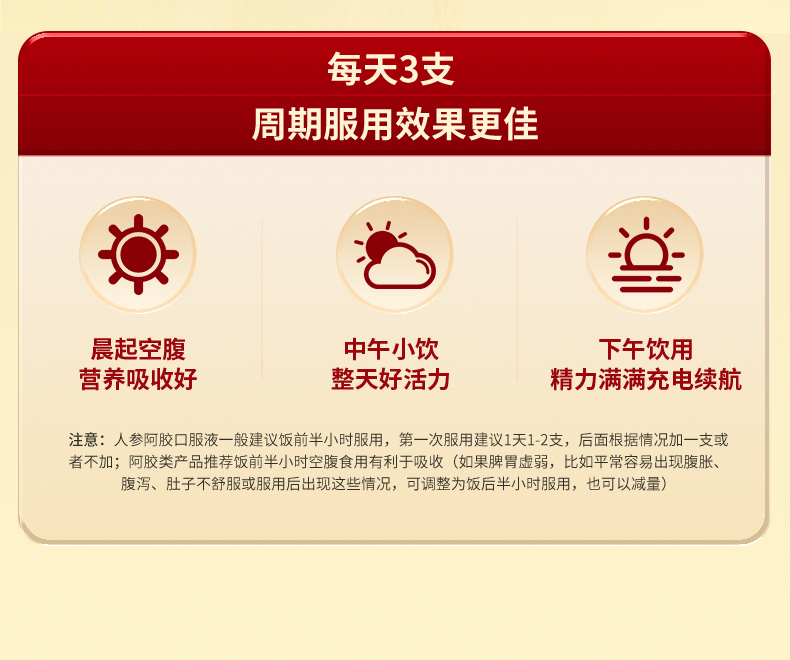 每天3支
周期服用效果更佳

晨起空腹
营养吸收好

中午小饮
整天好活力

下午饮用
精力满满充电续航

注意：人参阿胶口服液一般建议饭前半小时服用，第一次服用建议1天1-2支，后面根据情况加一支或者不加；阿胶类产品推荐饭前半小时空腹食用有利于吸收（如果脾胃虚弱，比如平常容易出现腹胀、腹泻、肚子不舒服或服用后出现这些情况，可调整为饭后半小时服用，也可以减量）